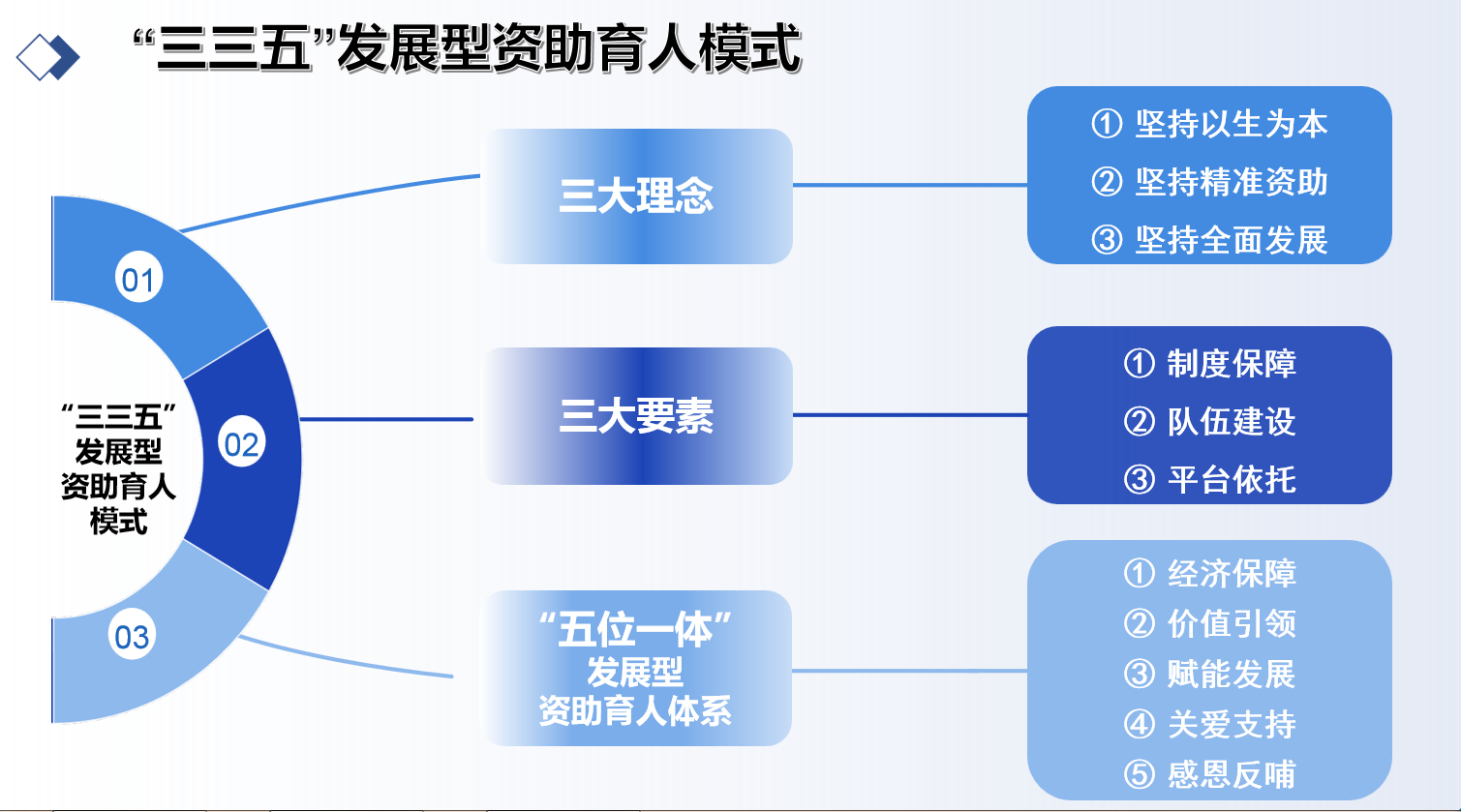 “三三五”发展型资助育人模式

“三三五”发展型资助育人模式

01

02

03

三大理念

① 坚持以生为本
② 坚持精准资助
③ 坚持全面发展

三大要素

① 制度保障
② 队伍建设
③ 平台依托

“五位一体”发展型资助育人体系

① 经济保障
② 价值引领
③ 赋能发展
④ 关爱支持
⑤ 感恩反哺